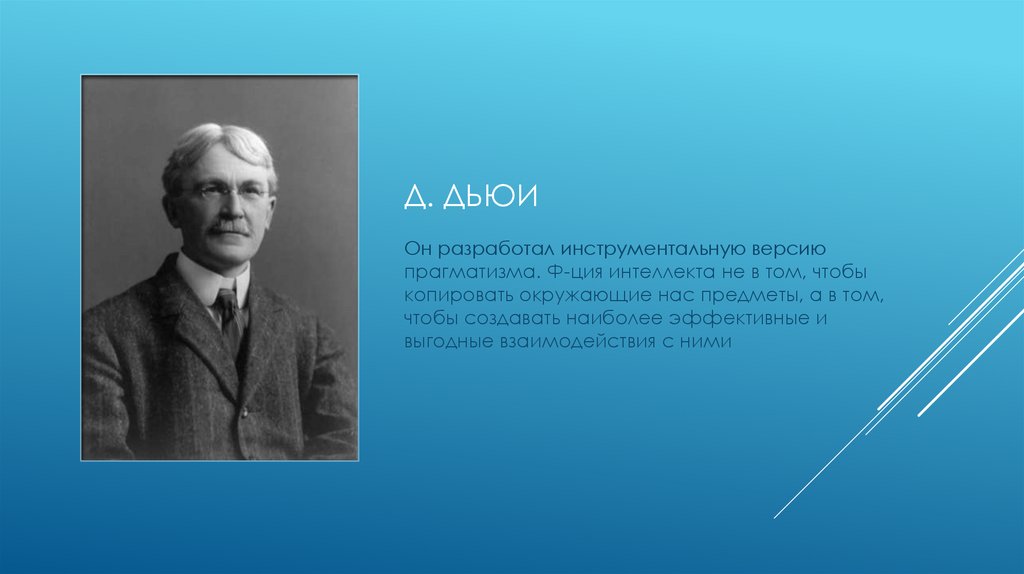 Д. ДЬЮИ

Он разработал инструментальную версию прагматизма. Ф-ция интеллекта не в том, чтобы копировать окружающие нас предметы, а в том, чтобы создавать наиболее эффективные и выгодные взаимодействия с ними